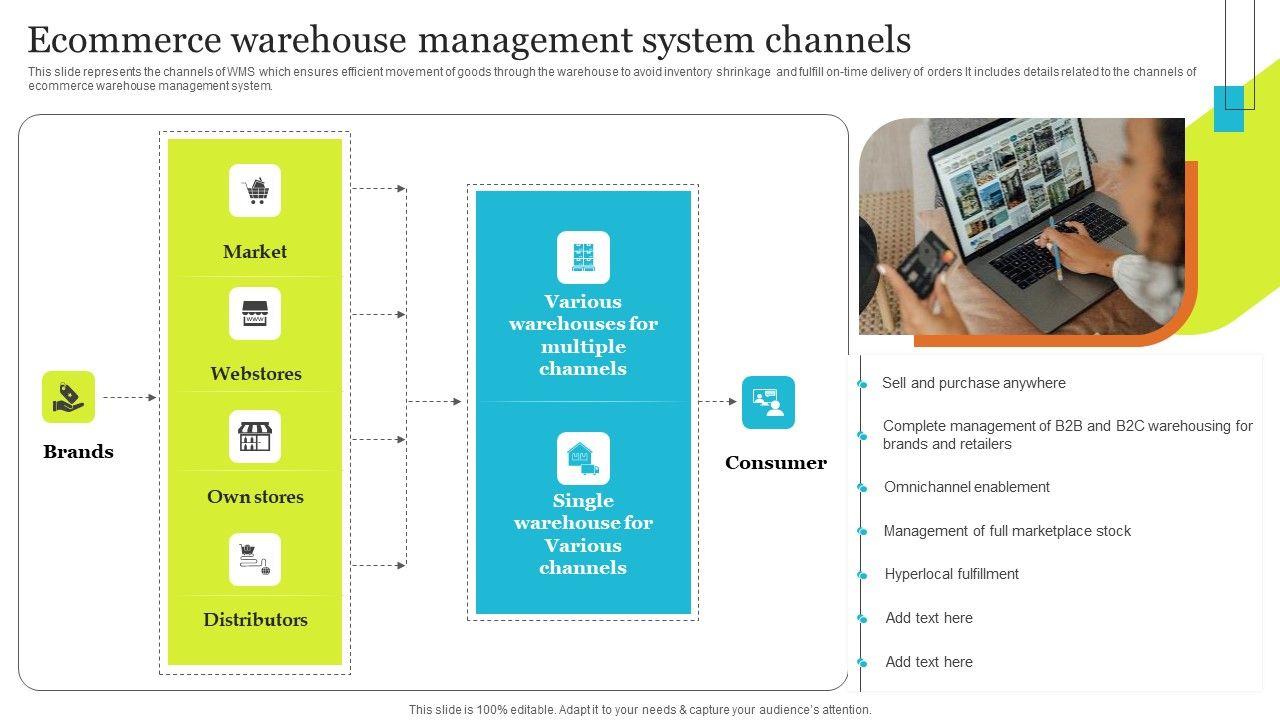 Ecommerce warehouse management system channels

This slide represents the channels of WMS which ensures efficient movement of goods through the warehouse to avoid inventory shrinkage and fulfill on-time delivery of orders It includes details related to the channels of ecommerce warehouse management system.

Brands

Market

Webstores

Own stores

Distributors

Various warehouses for multiple channels

Single warehouse for Various channels

Consumer

Sell and purchase anywhere

Complete management of B2B and B2C warehousing for brands and retailers

Omnichannel enablement

Management of full marketplace stock

Hyperlocal fulfillment

Add text here

Add text here

This slide is 100% editable. Adapt it to your needs & capture your audience's attention.